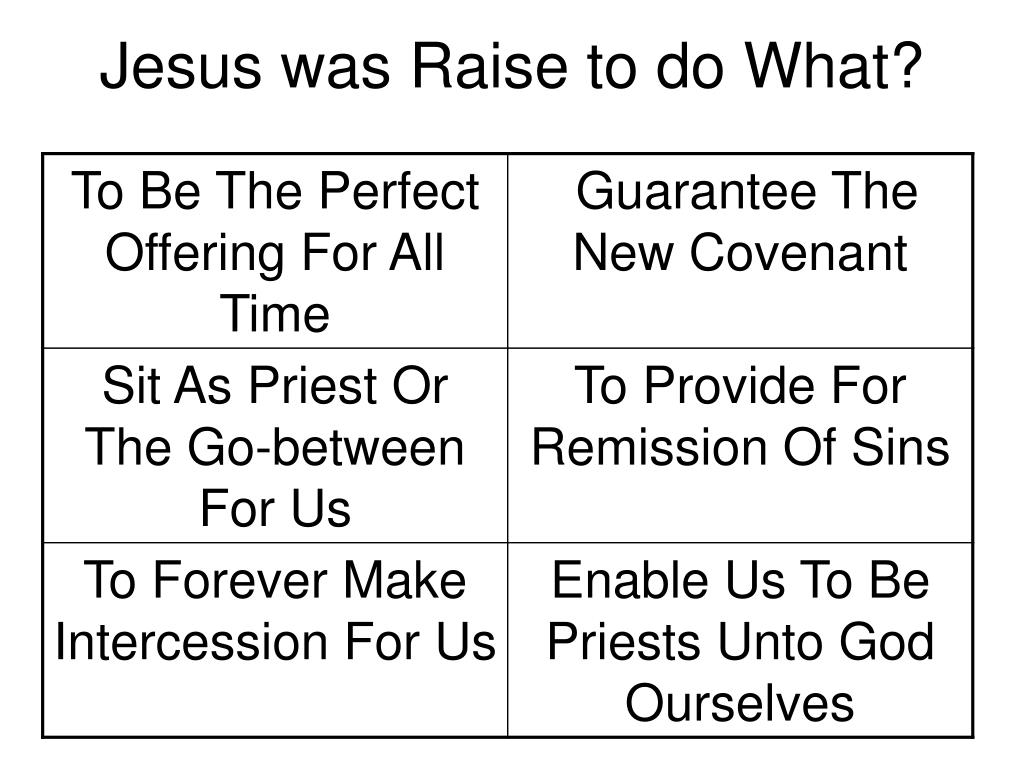 Jesus was Raise to do What?

| To Be The Perfect Offering For All Time | Guarantee The New Covenant |
|---|---|
| Sit As Priest Or The Go-between For Us | To Provide For Remission Of Sins |
| To Forever Make Intercession For Us | Enable Us To Be Priests Unto God Ourselves |